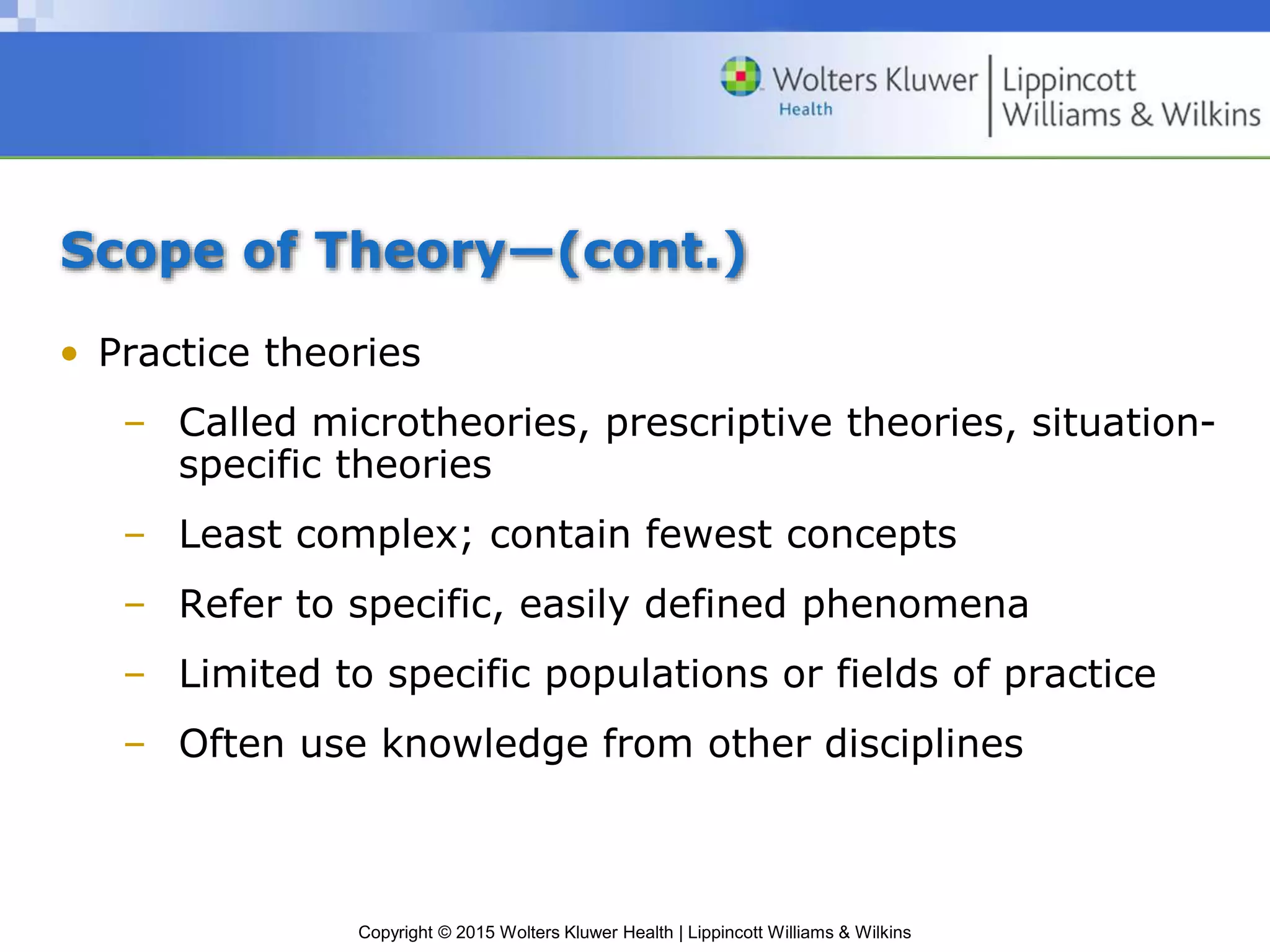 Wolters Kluwer Health | Lippincott Williams & Wilkins

Scope of Theory—(cont.)

• Practice theories
  – Called microtheories, prescriptive theories, situation-specific theories
  – Least complex; contain fewest concepts
  – Refer to specific, easily defined phenomena
  – Limited to specific populations or fields of practice
  – Often use knowledge from other disciplines

Copyright © 2015 Wolters Kluwer Health | Lippincott Williams & Wilkins